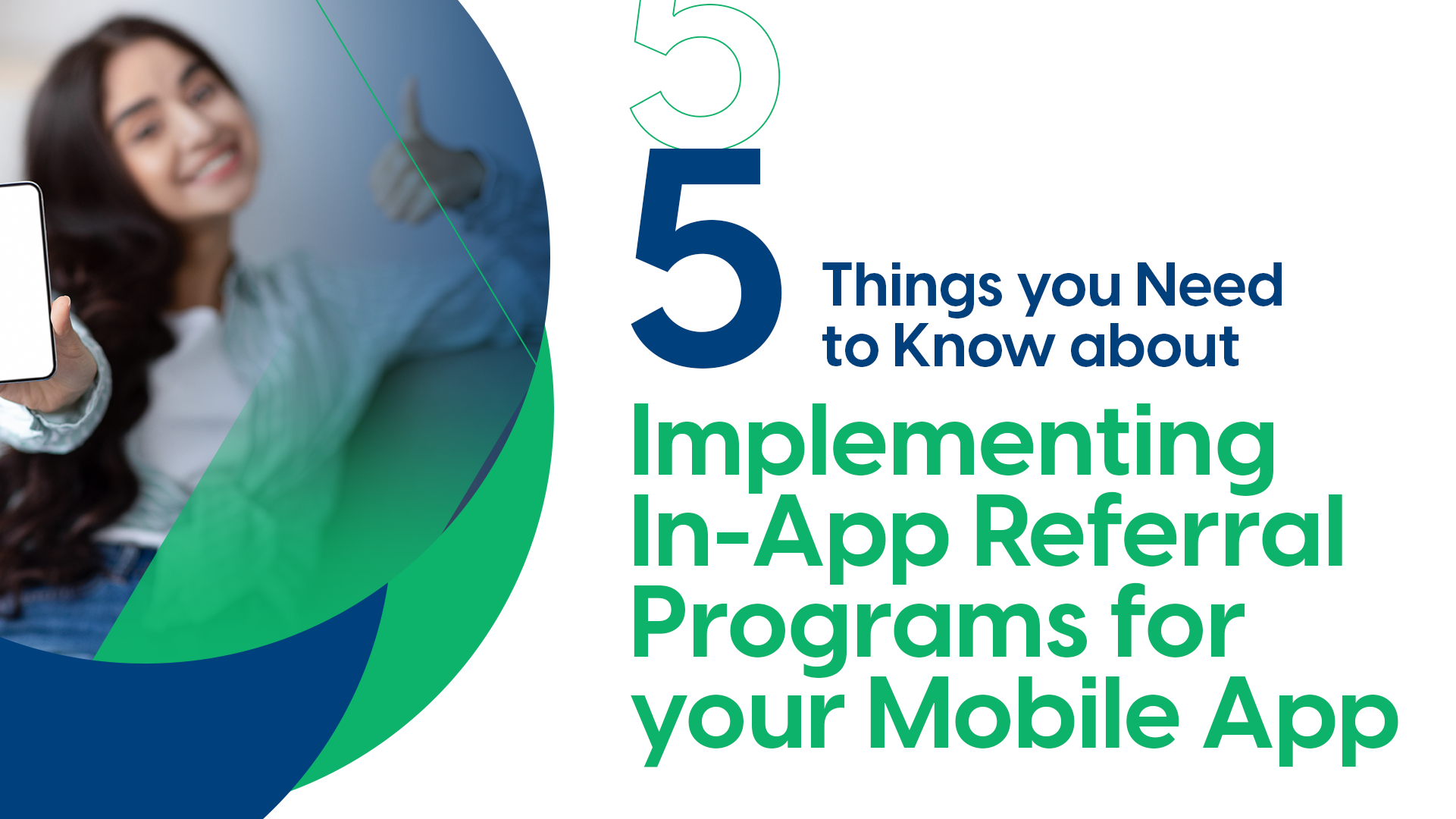 5

5 Things you Need to Know about

Implementing In-App Referral Programs for your Mobile App